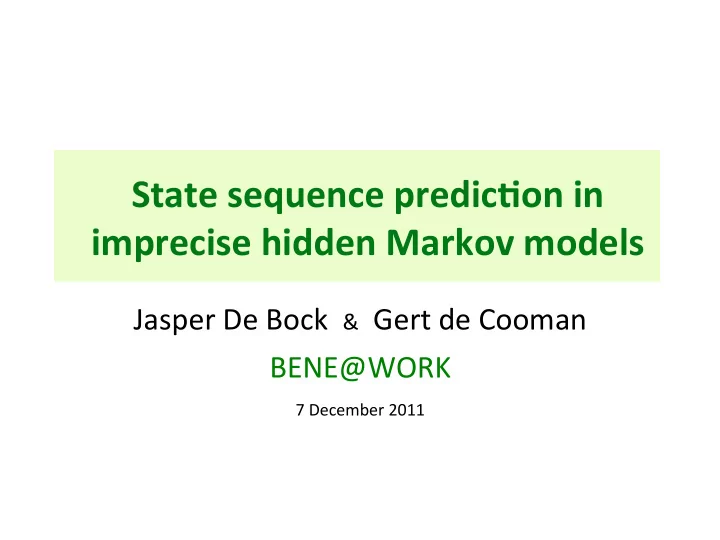 State sequence prediction in imprecise hidden Markov models

Jasper De Bock & Gert de Cooman

BENE@WORK

7 December 2011